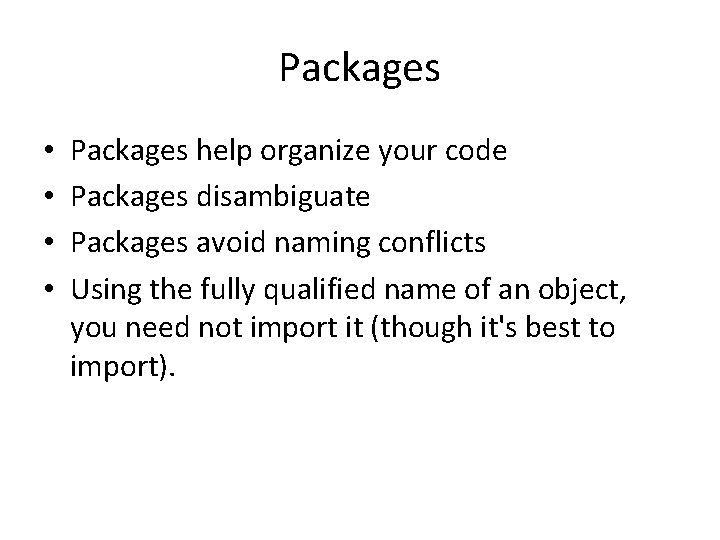 Packages

• Packages help organize your code
• Packages disambiguate
• Packages avoid naming conflicts
• Using the fully qualified name of an object, you need not import it (though it's best to import).